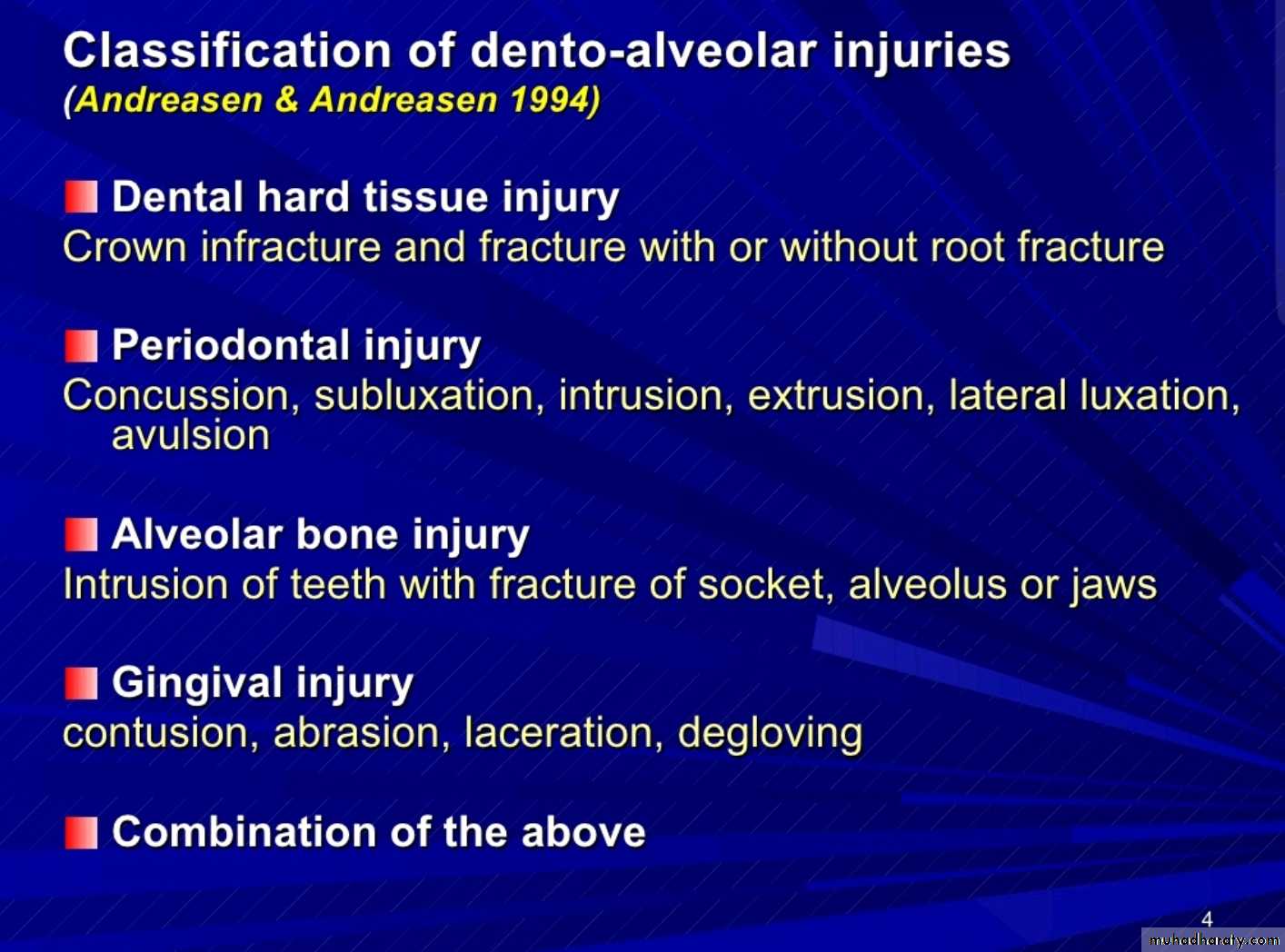 Classification of dento-alveolar injuries
(Andreasen & Andreasen 1994)

Dental hard tissue injury
Crown infracture and fracture with or without root fracture

Periodontal injury
Concussion, subluxation, intrusion, extrusion, lateral luxation, avulsion

Alveolar bone injury
Intrusion of teeth with fracture of socket, alveolus or jaws

Gingival injury
contusion, abrasion, laceration, degloving

Combination of the above

4

muhadharaty.com